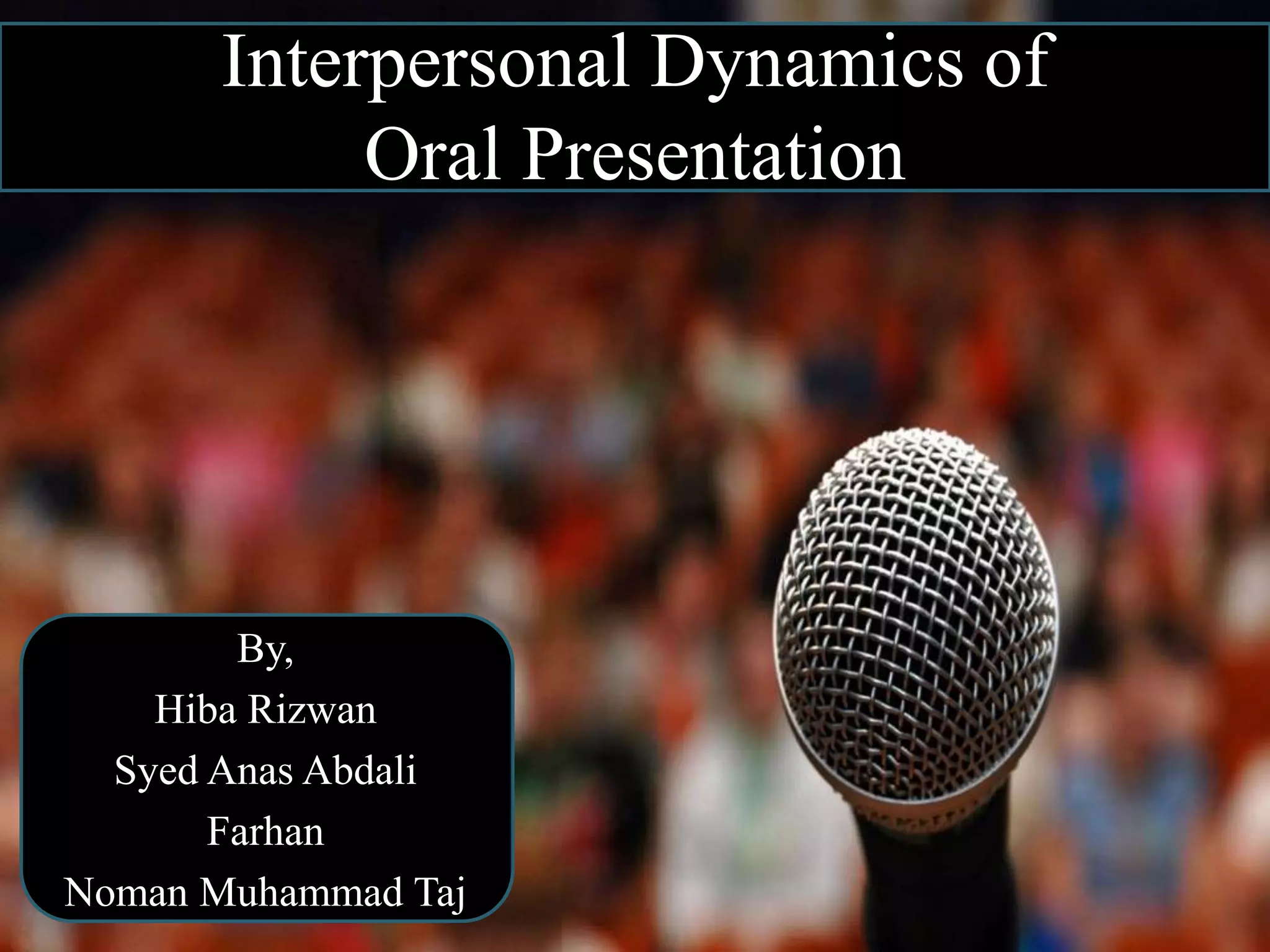 Interpersonal Dynamics of Oral Presentation

By,
Hiba Rizwan
Syed Anas Abdali
Farhan
Noman Muhammad Taj